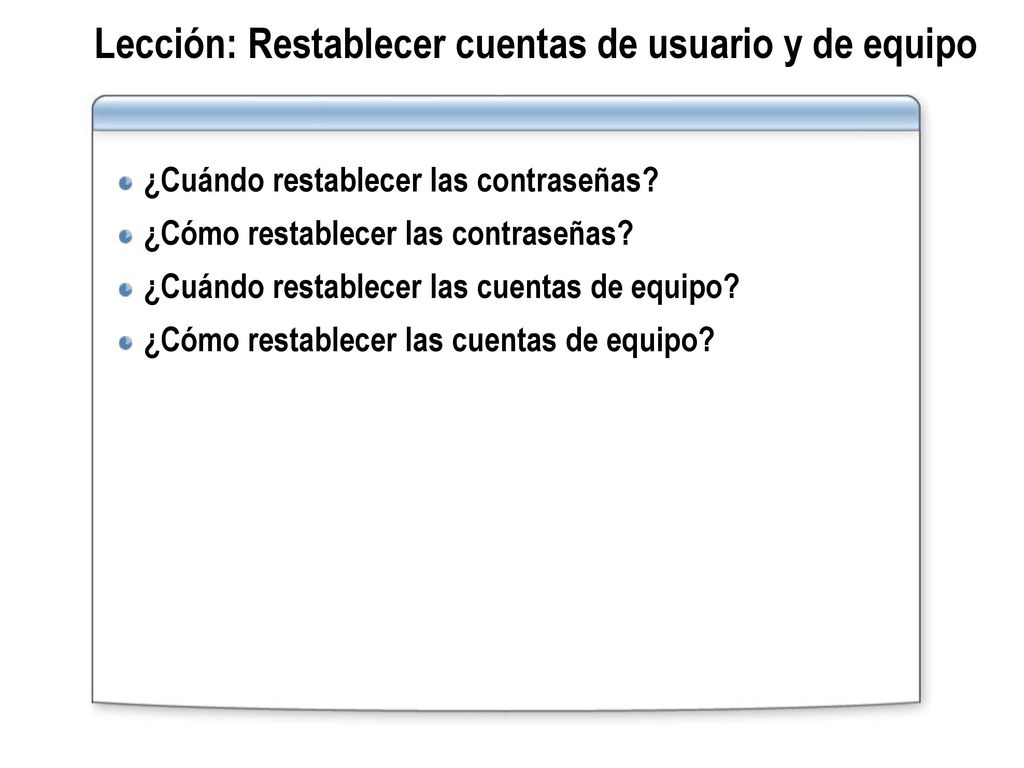 Lección: Restablecer cuentas de usuario y de equipo

¿Cuándo restablecer las contraseñas?

¿Cómo restablecer las contraseñas?

¿Cuándo restablecer las cuentas de equipo?

¿Cómo restablecer las cuentas de equipo?